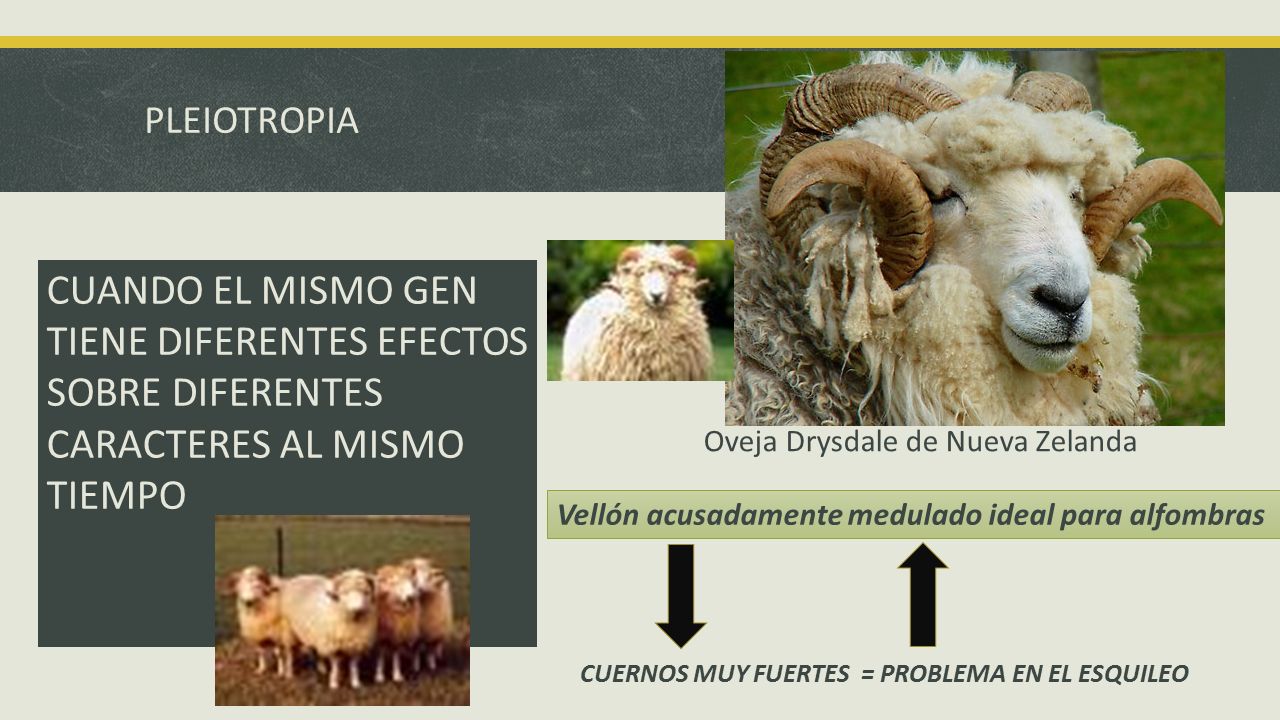 PLEIOTROPIA

CUANDO EL MISMO GEN TIENE DIFERENTES EFECTOS SOBRE DIFERENTES CARACTERES AL MISMO TIEMPO

Oveja Drysdale de Nueva Zelanda

Vellón acusadamente medulado ideal para alfombras

CUERNOS MUY FUERTES = PROBLEMA EN EL ESQUILEO